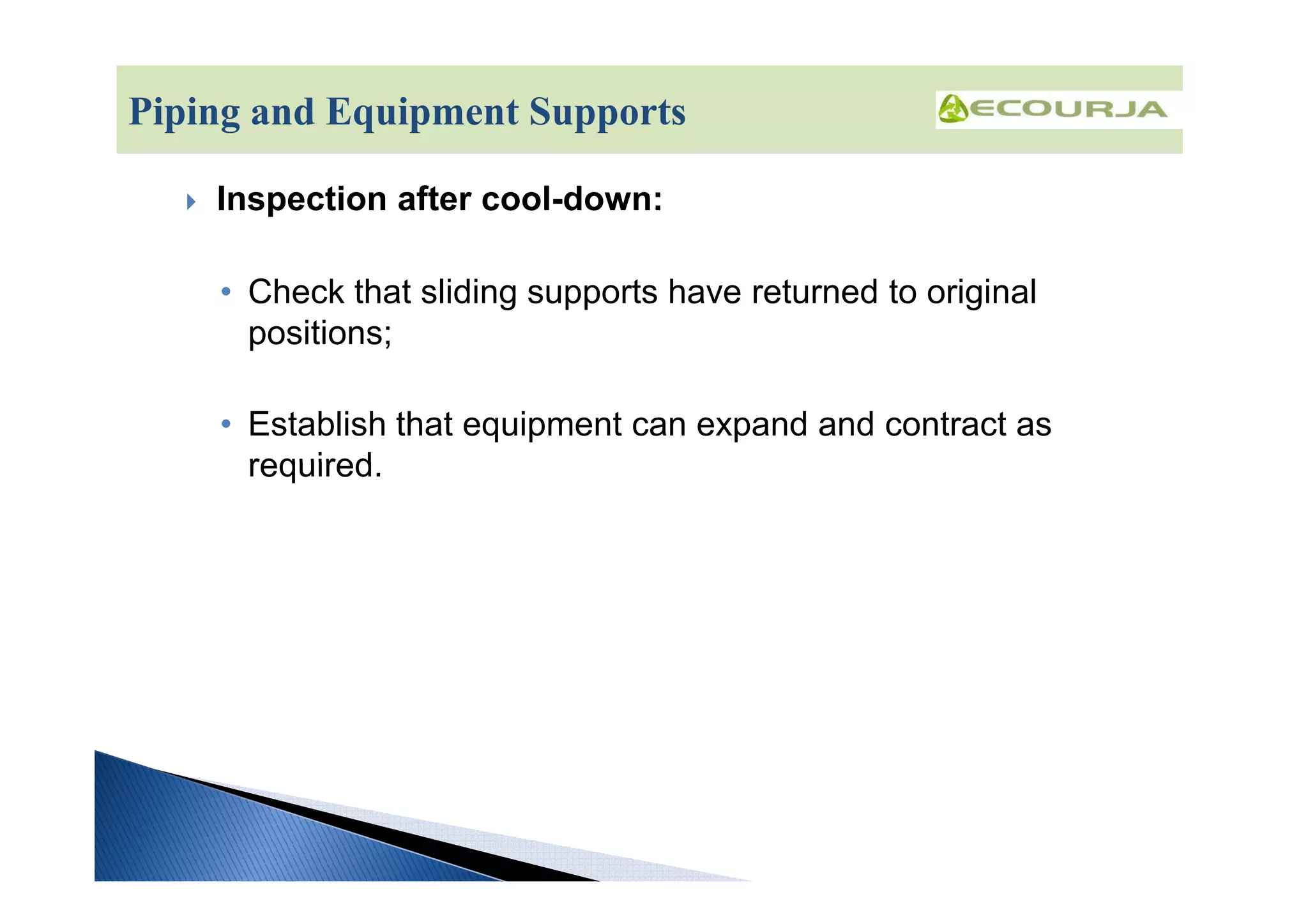 Piping and Equipment Supports

ECOURJA

Inspection after cool-down:

• Check that sliding supports have returned to original positions;

• Establish that equipment can expand and contract as required.